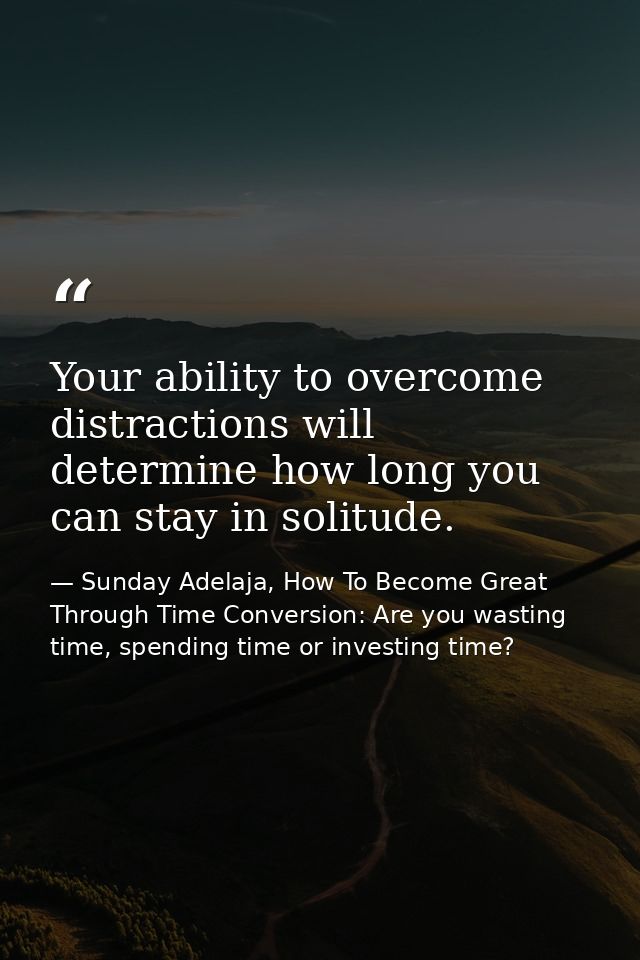 “

Your ability to overcome distractions will determine how long you can stay in solitude.

— Sunday Adelaja, How To Become Great Through Time Conversion: Are you wasting time, spending time or investing time?